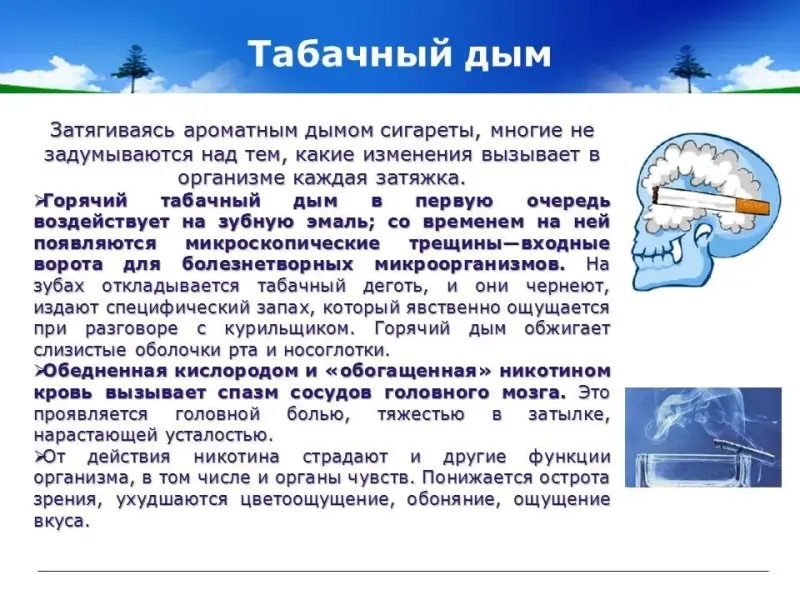 Табачный дым

Затягиваясь ароматным дымом сигареты, многие не задумываются над тем, какие изменения вызывает в организме каждая затяжка.

➢Горячий табачный дым в первую очередь воздействует на зубную эмаль; со временем на ней появляются микроскопические трещины—входные ворота для болезнетворных микроорганизмов. На зубах откладывается табачный деготь, и они чернеют, издают специфический запах, который явственно ощущается при разговоре с курильщиком. Горячий дым обжигает слизистые оболочки рта и носоглотки.

➢Обедненная кислородом и «обогащенная» никотином кровь вызывает спазм сосудов головного мозга. Это проявляется головной болью, тяжестью в затылке, нарастающей усталостью.

➢От действия никотина страдают и другие функции организма, в том числе и органы чувств. Понижается острота зрения, ухудшаются цветоощущение, обоняние, ощущение вкуса.